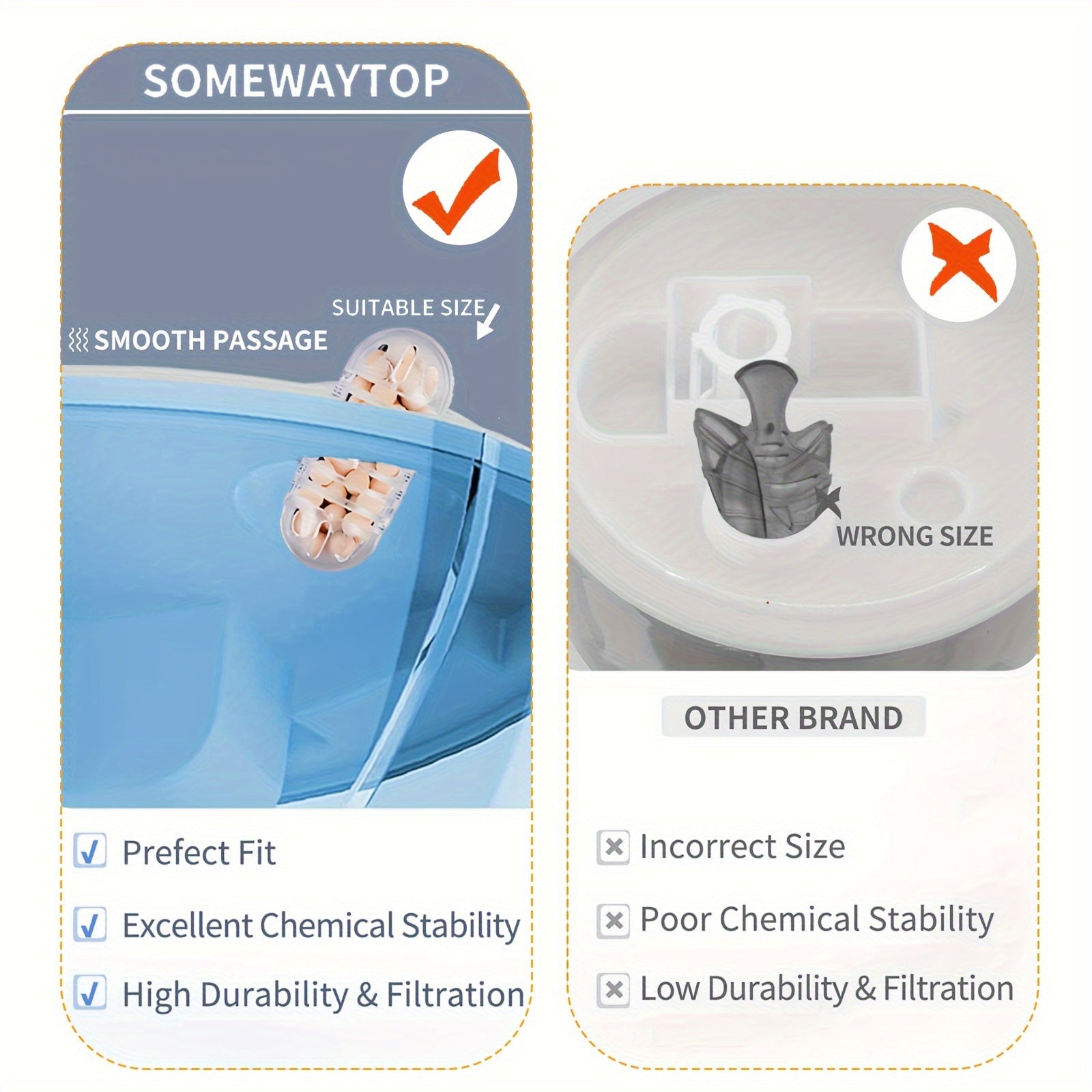 SOMEWAYTOP

SUITABLE SIZE

SMOOTH PASSAGE

Prefect Fit

Excellent Chemical Stability

High Durability & Filtration

WRONG SIZE

OTHER BRAND

Incorrect Size

Poor Chemical Stability

Low Durability & Filtration